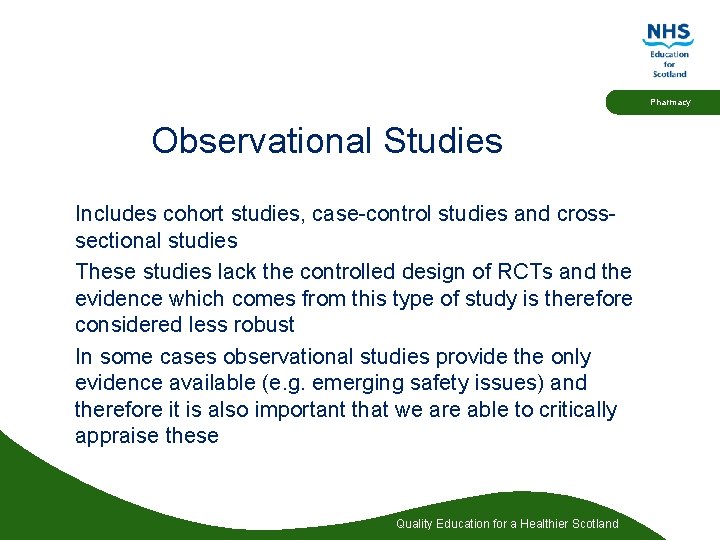 NHS
Education for Scotland

Pharmacy

Observational Studies

Includes cohort studies, case-control studies and cross-sectional studies

These studies lack the controlled design of RCTs and the evidence which comes from this type of study is therefore considered less robust

In some cases observational studies provide the only evidence available (e.g. emerging safety issues) and therefore it is also important that we are able to critically appraise these

Quality Education for a Healthier Scotland